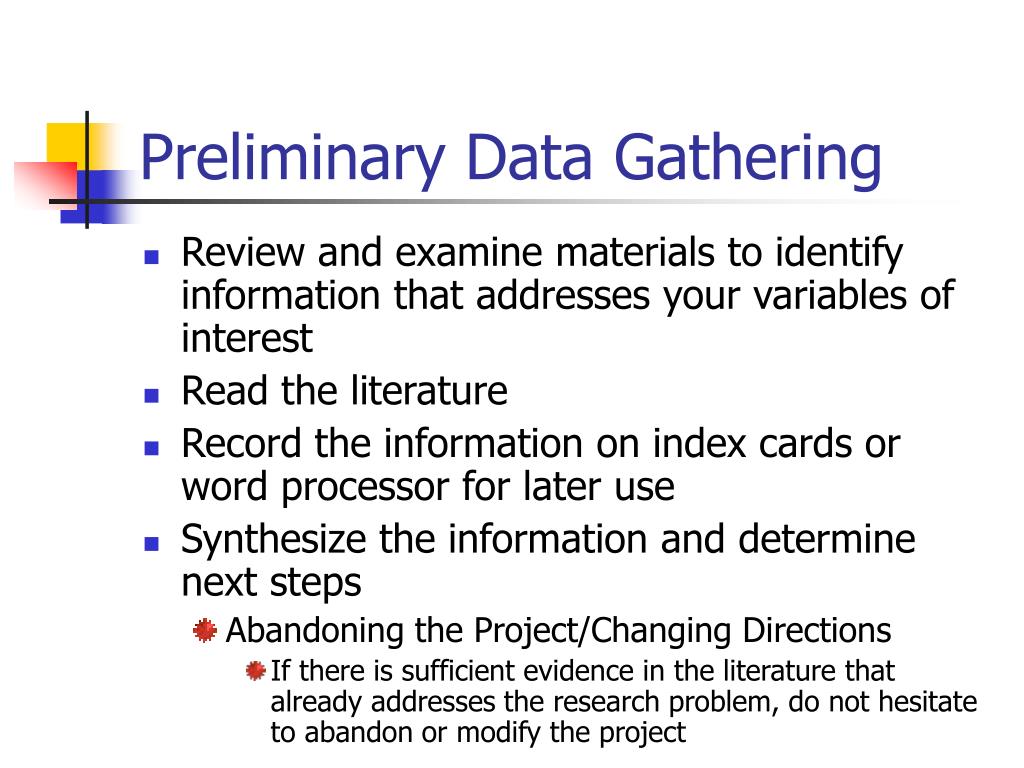 Preliminary Data Gathering

- Review and examine materials to identify information that addresses your variables of interest
- Read the literature
- Record the information on index cards or word processor for later use
- Synthesize the information and determine next steps
  - Abandoning the Project/Changing Directions
    - If there is sufficient evidence in the literature that already addresses the research problem, do not hesitate to abandon or modify the project